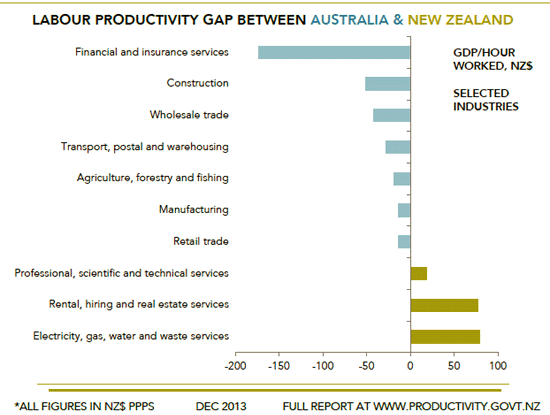 LABOUR PRODUCTIVITY GAP BETWEEN AUSTRALIA & NEW ZEALAND

GDP/HOUR WORKED, NZ$

SELECTED INDUSTRIES

Financial and insurance services
Construction
Wholesale trade
Transport, postal and warehousing
Agriculture, forestry and fishing
Manufacturing
Retail trade
Professional, scientific and technical services
Rental, hiring and real estate services
Electricity, gas, water and waste services

-200 -150 -100 -50 0 50 100

*ALL FIGURES IN NZ$ PPPS DEC 2013 FULL REPORT AT WWW.PRODUCTIVITY.GOVT.NZ